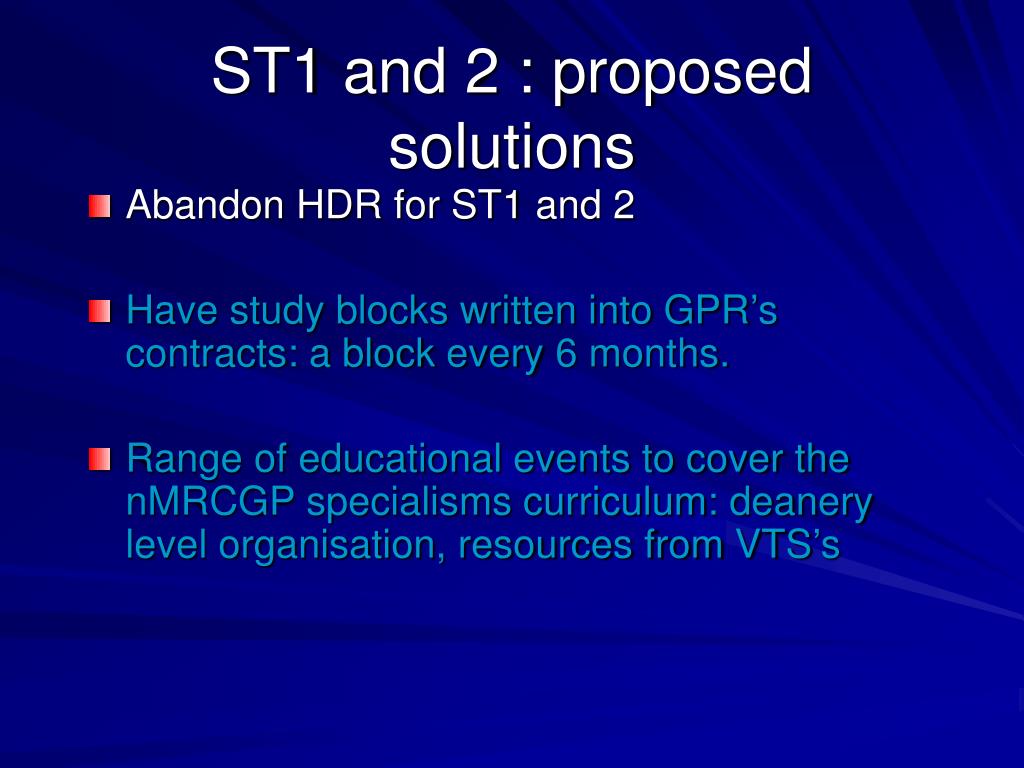 ST1 and 2 : proposed solutions

Abandon HDR for ST1 and 2

Have study blocks written into GPR’s contracts: a block every 6 months.

Range of educational events to cover the nMRCGP specialisms curriculum: deanery level organisation, resources from VTS’s